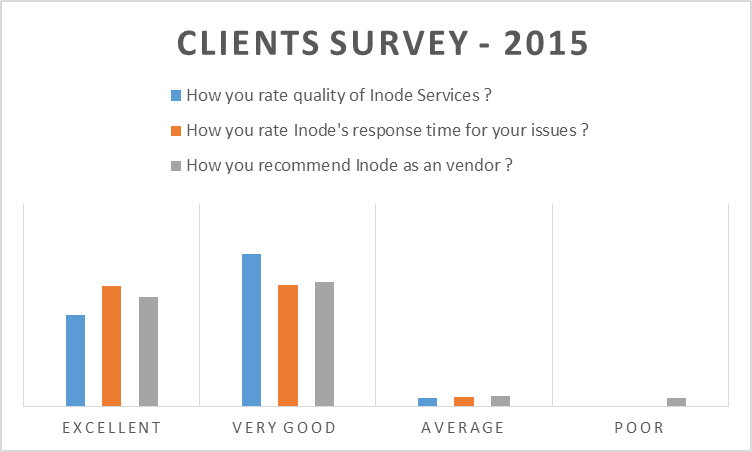 CLIENTS SURVEY - 2015

How you rate quality of Inode Services ?

How you rate Inode's response time for your issues ?

How you recommend Inode as an vendor ?

EXCELLENT

VERY GOOD

AVERAGE

POOR